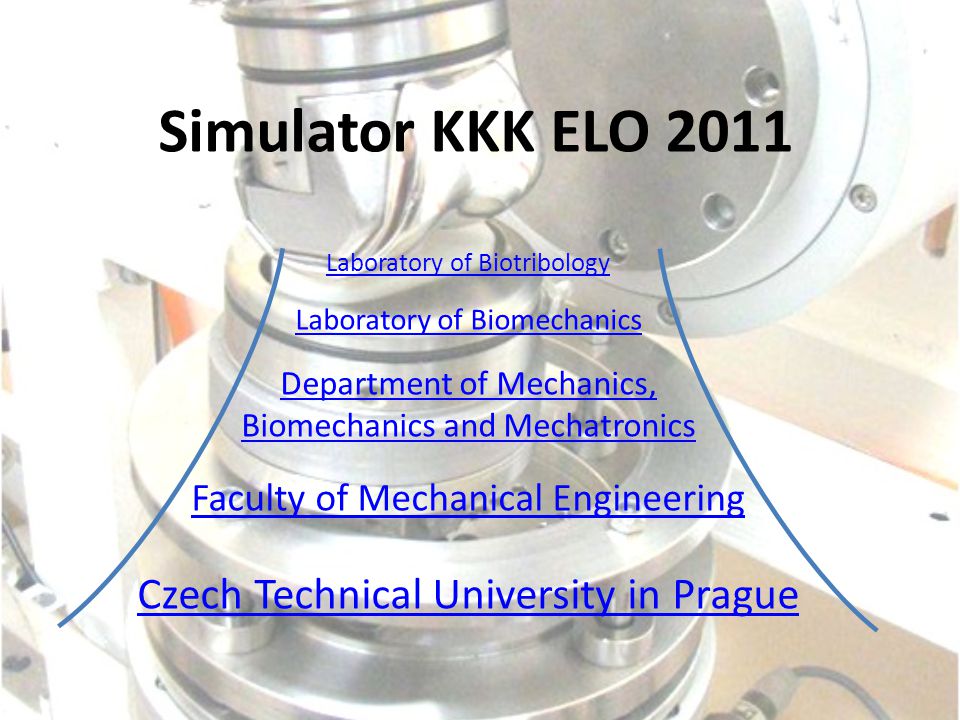 Simulator KKK ELO 2011

Laboratory of Biotribology

Laboratory of Biomechanics

Department of Mechanics, Biomechanics and Mechatronics

Faculty of Mechanical Engineering

Czech Technical University in Prague